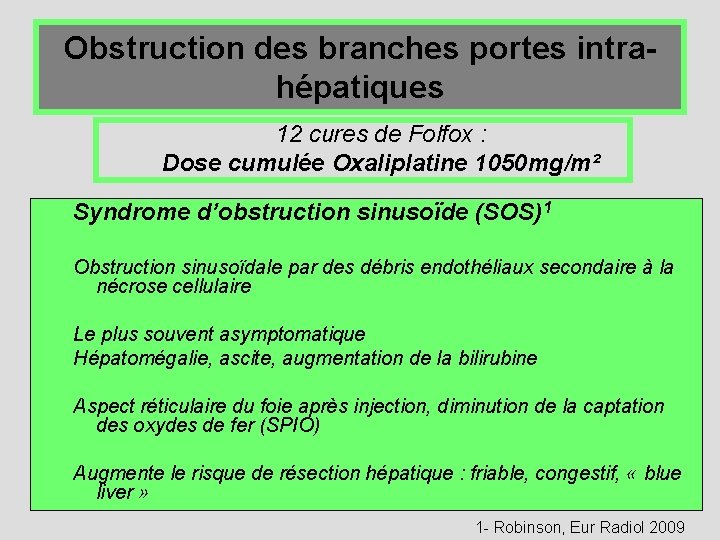 Obstruction des branches portes intra-hépatiques

12 cures de Folfox :
Dose cumulée Oxaliplatine 1050mg/m²

Syndrome d'obstruction sinusoïde (SOS)$^1$

Obstruction sinusoïdale par des débris endothéliaux secondaire à la nécrose cellulaire

Le plus souvent asymptomatique
Hépatomégalie, ascite, augmentation de la bilirubine

Aspect réticulaire du foie après injection, diminution de la captation des oxydes de fer (SPIO)

Augmente le risque de résection hépatique : friable, congestif, « blue liver »

1- Robinson, Eur Radiol 2009